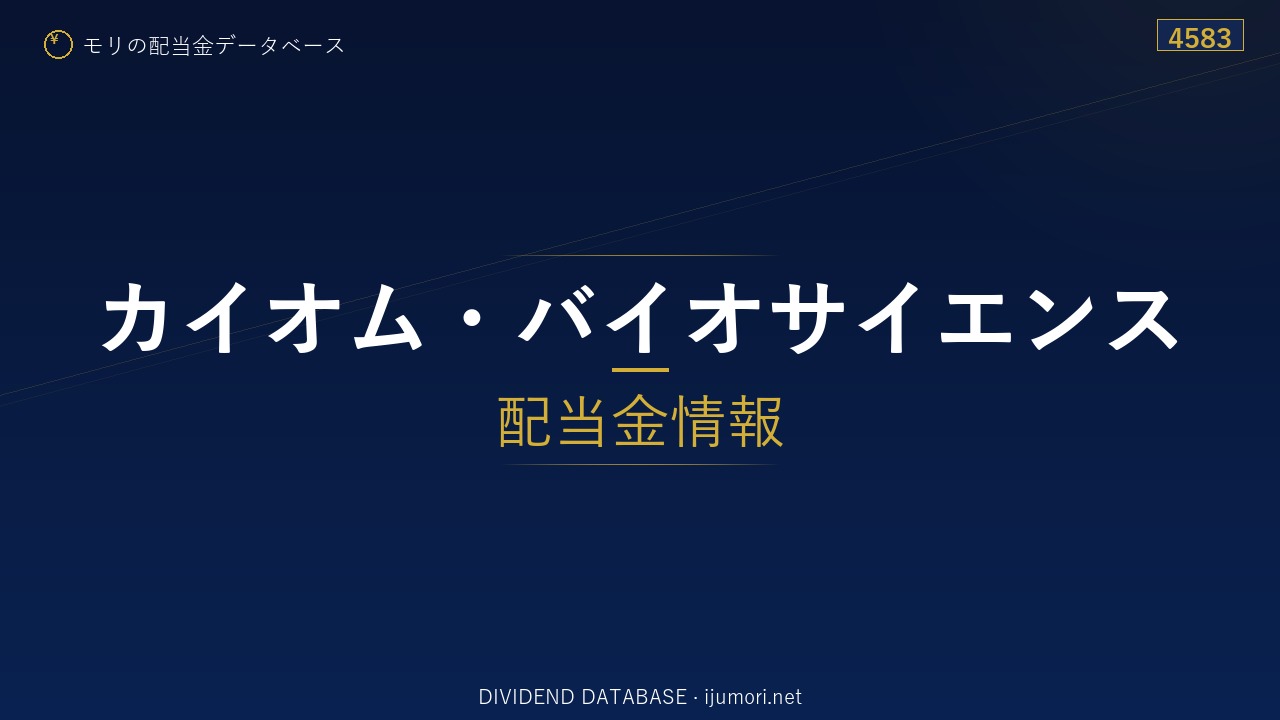 ¥ モリの配当金データベース

4583

カイオム・バイオサイエンス

配当金情報

DIVIDEND DATABASE · ijumori.net